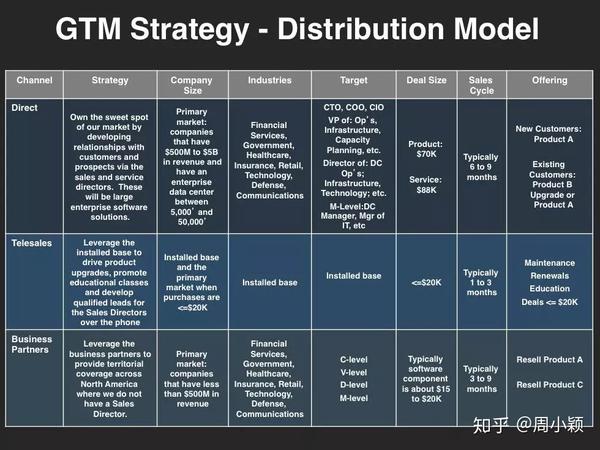 GTM Strategy - Distribution Model

| Channel | Strategy | Company Size | Industries | Target | Deal Size | Sales Cycle | Offering |
|---|---|---|---|---|---|---|---|
| Direct | Own the sweet spot of our market by developing relationships with customers and prospects via the sales and service directors. These will be large enterprise software solutions. | Primary market: companies that have \$500M to \$5B in revenue and have an enterprise data center between 5,000' and 50,000' | Financial Services, Government, Healthcare, Insurance, Retail, Technology, Defense, Communications | CTO, COO, CIO VP of: Op's, Infrastructure, Capacity Planning, etc. Director of: DC Op's; Infrastructure, Technology; etc. M-Level:DC Manager, Mgr of IT, etc | Product: \$70K Service: \$88K | Typically 6 to 9 months | New Customers: Product A Existing Customers: Product B Upgrade or Product A |
| Telesales | Leverage the installed base to drive product upgrades, promote educational classes and develop qualified leads for the Sales Directors over the phone | Installed base and the primary market when purchases are <=\$20K | Installed base | Installed base | <=\$20K | Typically 1 to 3 months | Maintenance Renewals Education Deals <= \$20K |
| Business Partners | Leverage the business partners to provide territorial coverage across North America where we do not have a Sales Director. | Primary market: companies that have less than \$500M in revenue | Financial Services, Government, Healthcare, Insurance, Retail, Technology, Defense, Communications | C-level V-level D-level M-level | Typically software component is about \$15 to \$20K | Typically 3 to 9 months | Resell Product A Resell Product C |

知乎 @周小颖